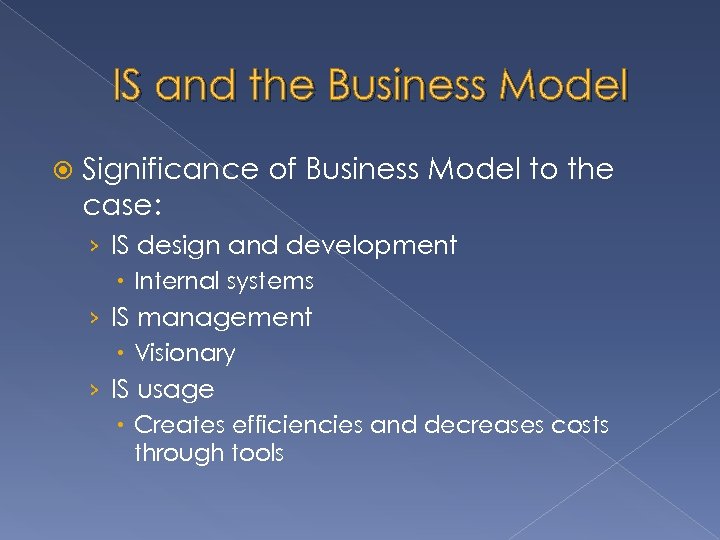 IS and the Business Model

Significance of Business Model to the case:

› IS design and development
  • Internal systems
› IS management
  • Visionary
› IS usage
  • Creates efficiencies and decreases costs through tools